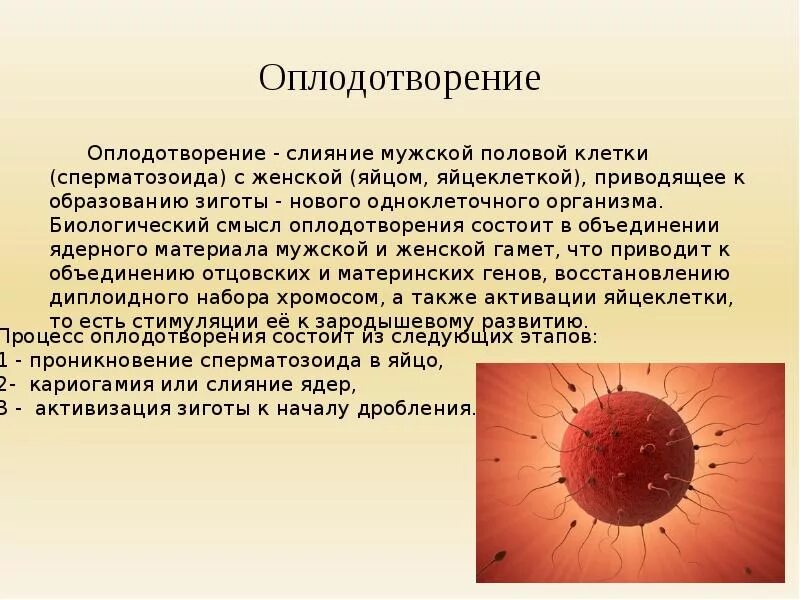 Оплодотворение

Оплодотворение - слияние мужской половой клетки (сперматозоида) с женской (яйцом, яйцеклеткой), приводящее к образованию зиготы - нового одноклеточного организма. Биологический смысл оплодотворения состоит в объединении ядерного материала мужской и женской гамет, что приводит к объединению отцовских и материнских генов, восстановлению диплоидного набора хромосом, а также активации яйцеклетки, то есть стимуляции её к зародышевому развитию.

Процесс оплодотворения состоит из следующих этапов:
1 - проникновение сперматозоида в яйцо,
2- кариогамия или слияние ядер,
3 - активизация зиготы к началу дробления.